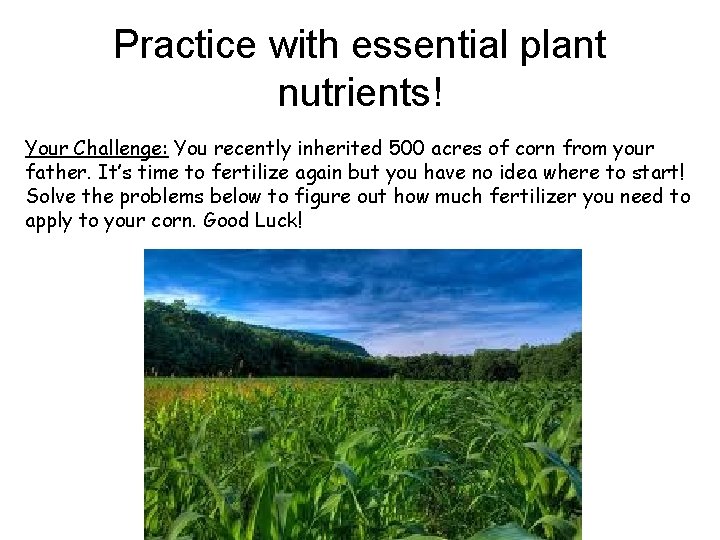 Practice with essential plant nutrients!

Your Challenge: You recently inherited 500 acres of corn from your father. It's time to fertilize again but you have no idea where to start! Solve the problems below to figure out how much fertilizer you need to apply to your corn. Good Luck!